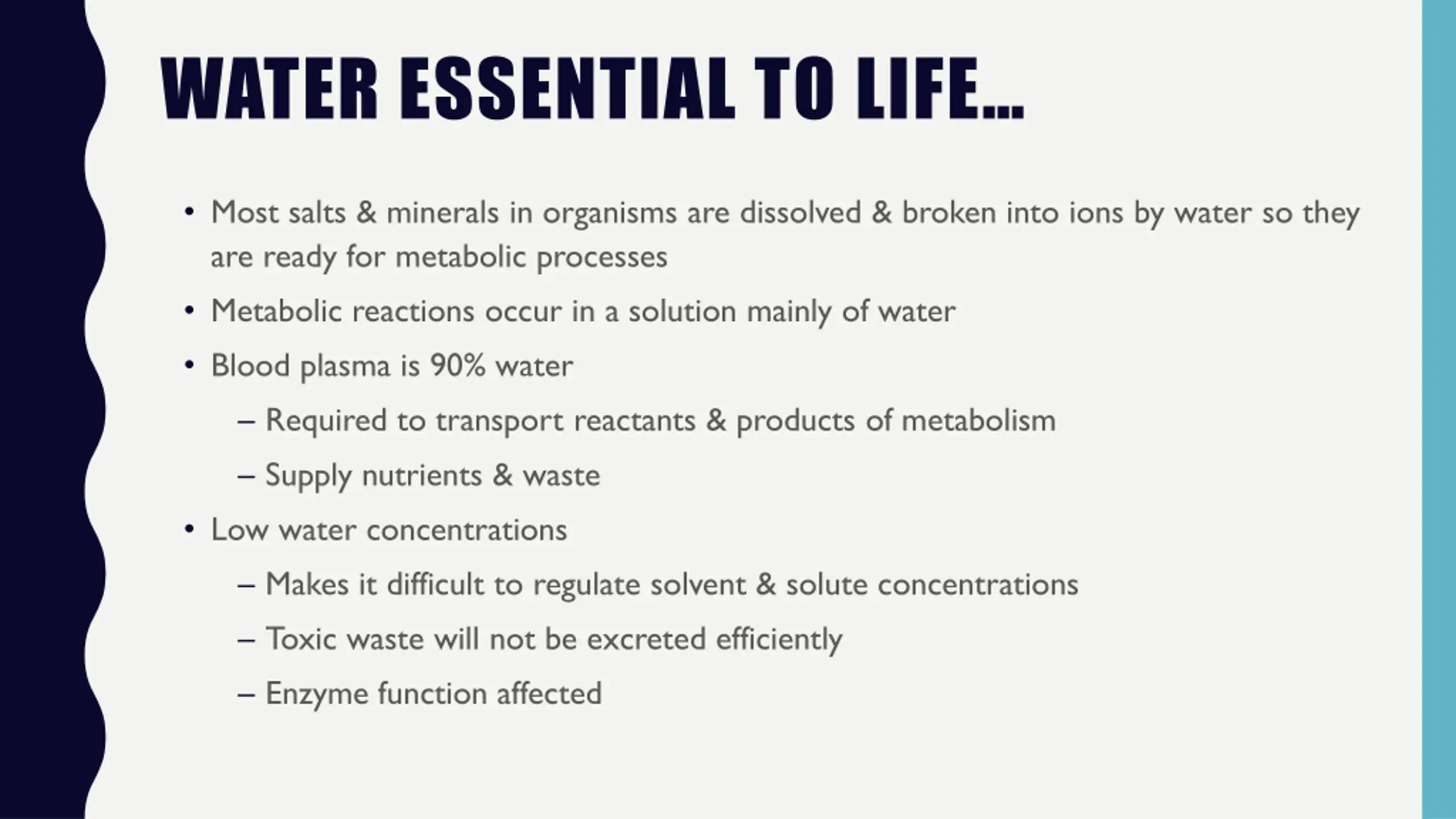 WATER ESSENTIAL TO LIFE…

• Most salts & minerals in organisms are dissolved & broken into ions by water so they are ready for metabolic processes
• Metabolic reactions occur in a solution mainly of water
• Blood plasma is 90% water
  – Required to transport reactants & products of metabolism
  – Supply nutrients & waste
• Low water concentrations
  – Makes it difficult to regulate solvent & solute concentrations
  – Toxic waste will not be excreted efficiently
  – Enzyme function affected